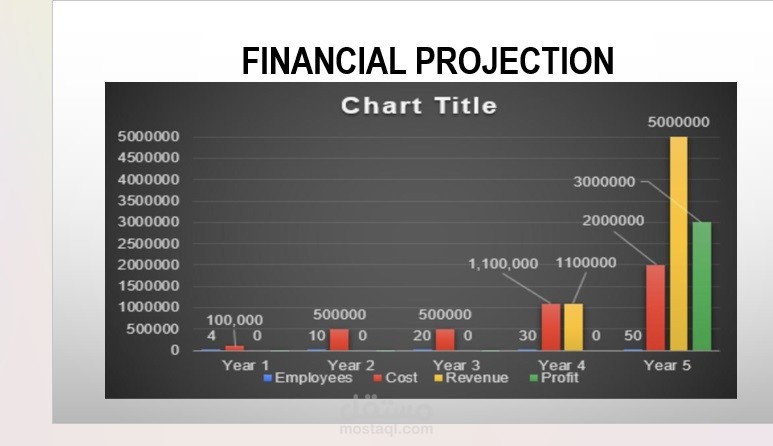 FINANCIAL PROJECTION

Chart Title

5000000
4500000
4000000
3500000
3000000
2500000
2000000
1500000
1000000
500000
0

4 100,000 0
10 500000 0
20 500000 0
30 1,100,000 1100000 0
50 2000000 5000000 3000000

Year 1 Year 2 Year 3 Year 4 Year 5

Employees Cost Revenue Profit

مستقل
mostaql.com